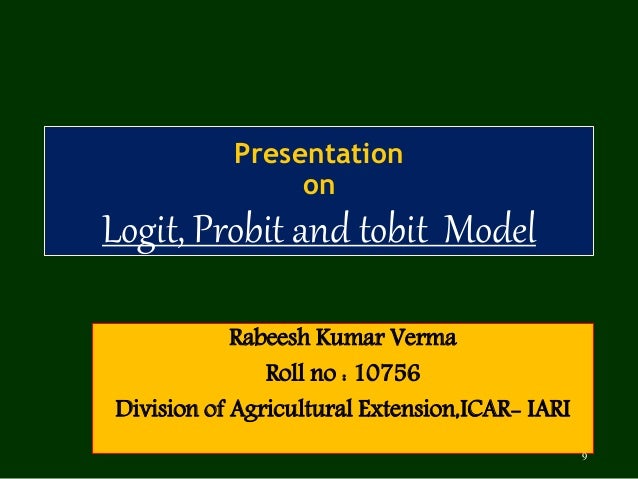 Presentation
on
Logit, Probit and tobit Model

Rabeesh Kumar Verma
Roll no : 10756
Division of Agricultural Extension,ICAR- IARI

9